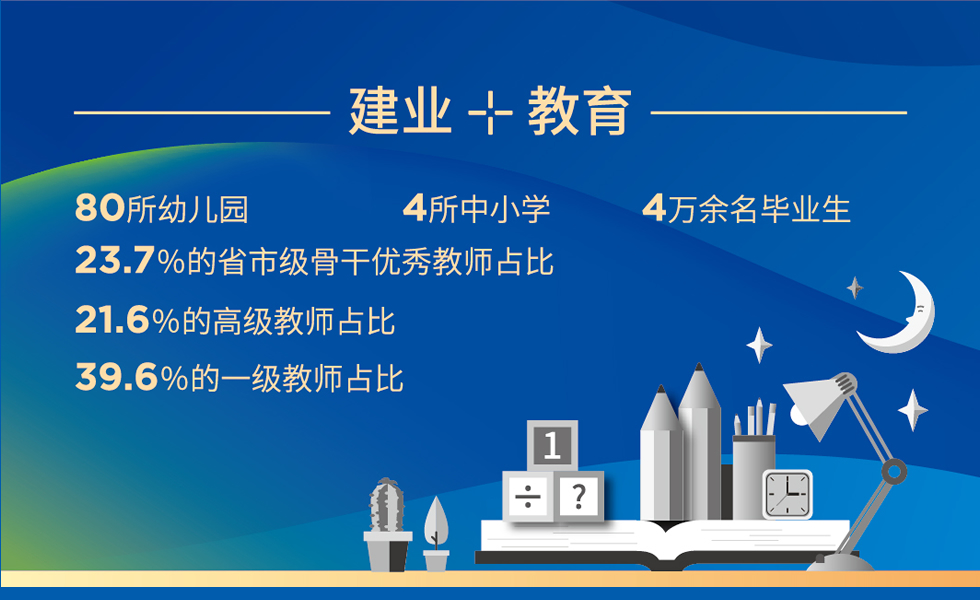 建业 + 教育

80所幼儿园 4所中小学 4万余名毕业生

23.7%的省市级骨干优秀教师占比

21.6%的高级教师占比

39.6%的一级教师占比

1

÷ ?